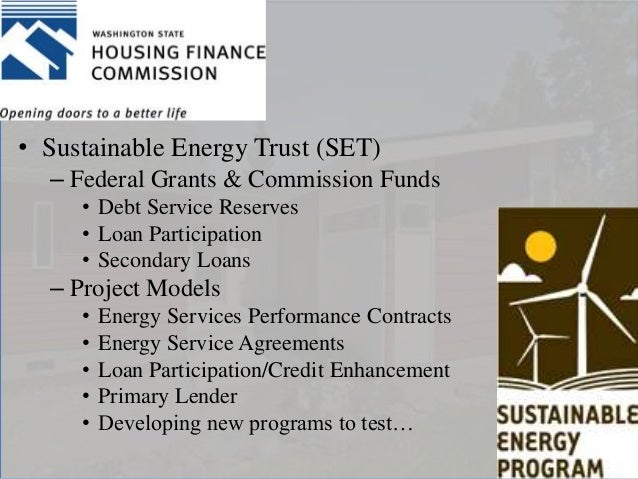 WASHINGTON STATE
HOUSING FINANCE COMMISSION
Opening doors to a better life

• Sustainable Energy Trust (SET)
– Federal Grants & Commission Funds
• Debt Service Reserves
• Loan Participation
• Secondary Loans
– Project Models
• Energy Services Performance Contracts
• Energy Service Agreements
• Loan Participation/Credit Enhancement
• Primary Lender
• Developing new programs to test…

SUSTAINABLE ENERGY PROGRAM